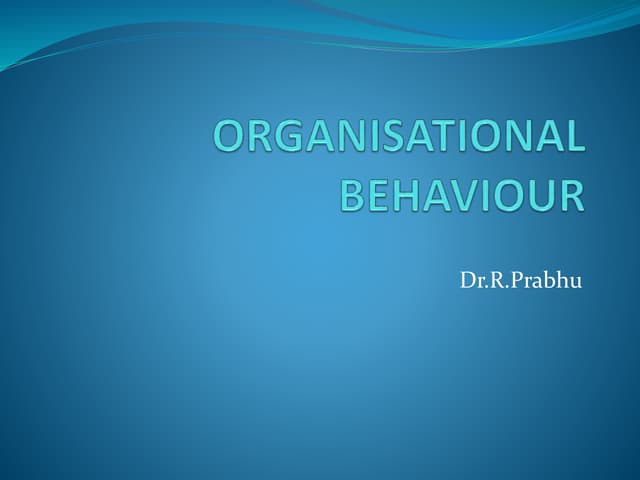 ORGANISATIONAL BEHAVIOUR

Dr.R.Prabhu